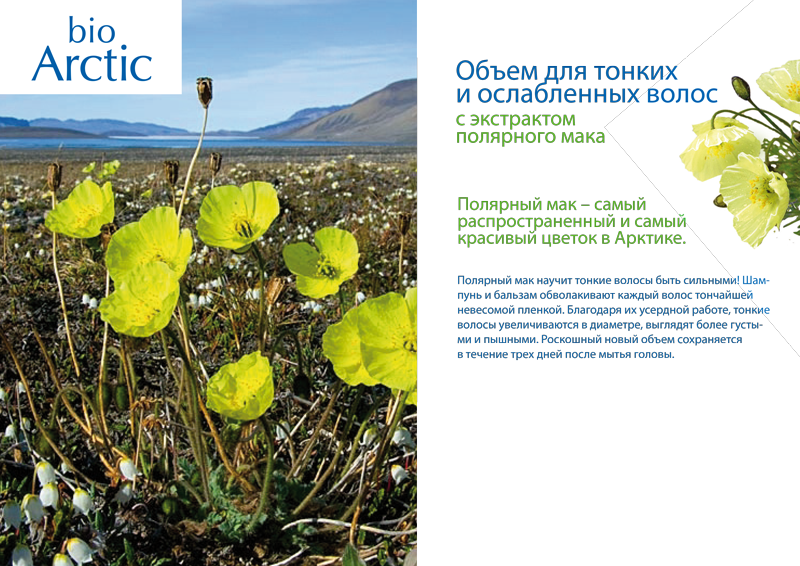 bio
Arctic

Объем для тонких и ослабленных волос
с экстрактом полярного мака

Полярный мак – самый распространенный и самый красивый цветок в Арктике.

Полярный мак научит тонкие волосы быть сильными! Шампунь и бальзам обволакивают каждый волос тончайшей невесомой пленкой. Благодаря их усердной работе, тонкие волосы увеличиваются в диаметре, выглядят более густыми и пышными. Роскошный новый объем сохраняется в течение трех дней после мытья головы.